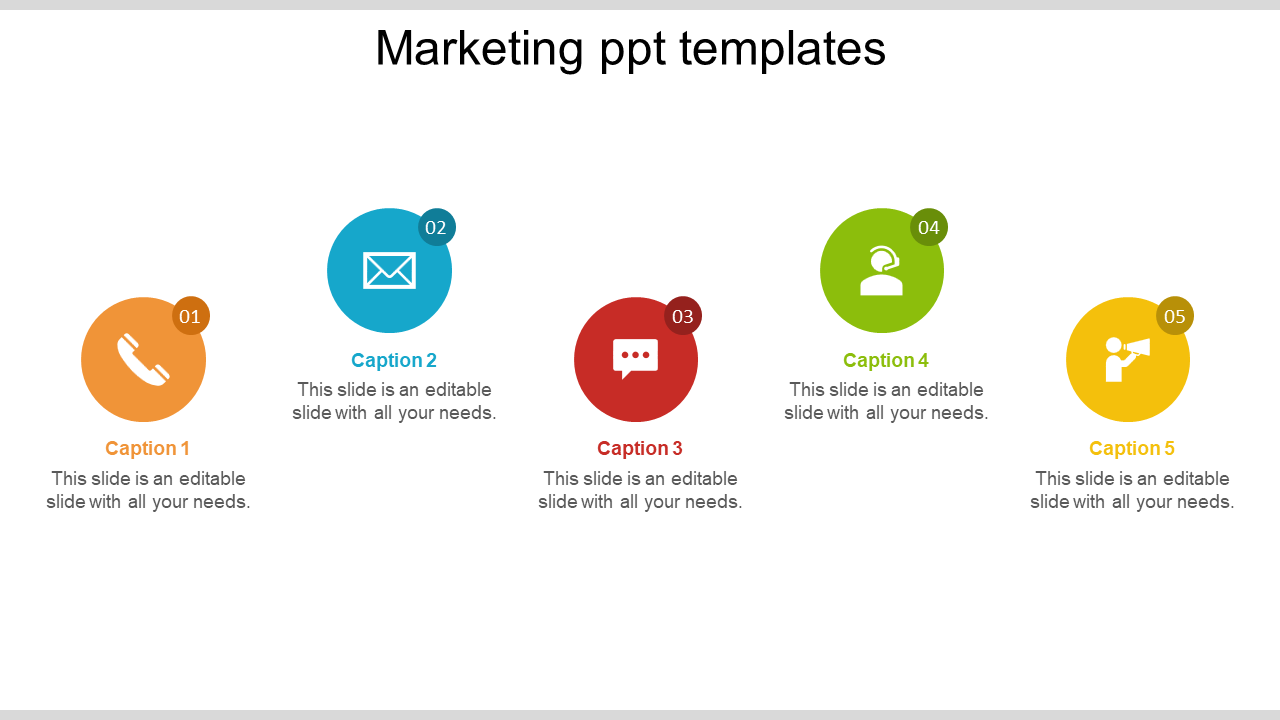 Marketing ppt templates

01

Caption 1

This slide is an editable slide with all your needs.

02

Caption 2

This slide is an editable slide with all your needs.

03

Caption 3

This slide is an editable slide with all your needs.

04

Caption 4

This slide is an editable slide with all your needs.

05

Caption 5

This slide is an editable slide with all your needs.